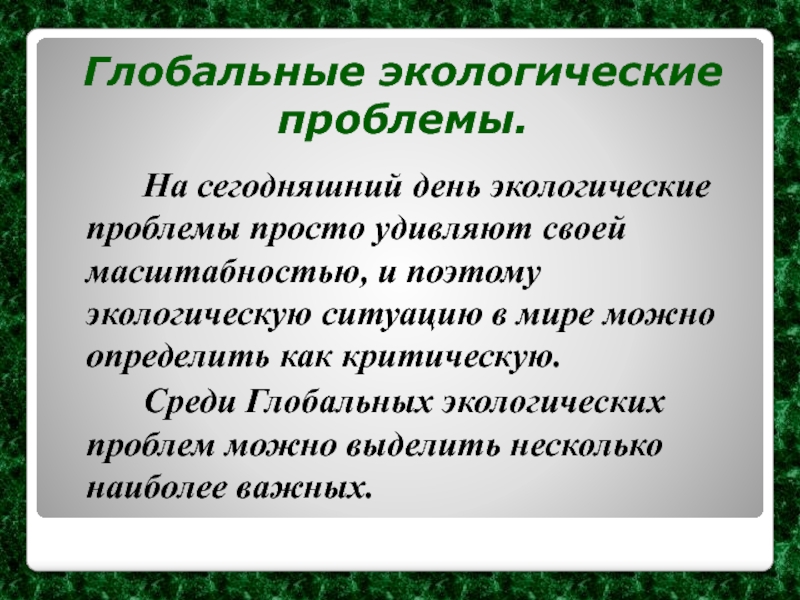 Глобальные экологические проблемы.

На сегодняшний день экологические проблемы просто удивляют своей масштабностью, и поэтому экологическую ситуацию в мире можно определить как критическую.

Среди Глобальных экологических проблем можно выделить несколько наиболее важных.